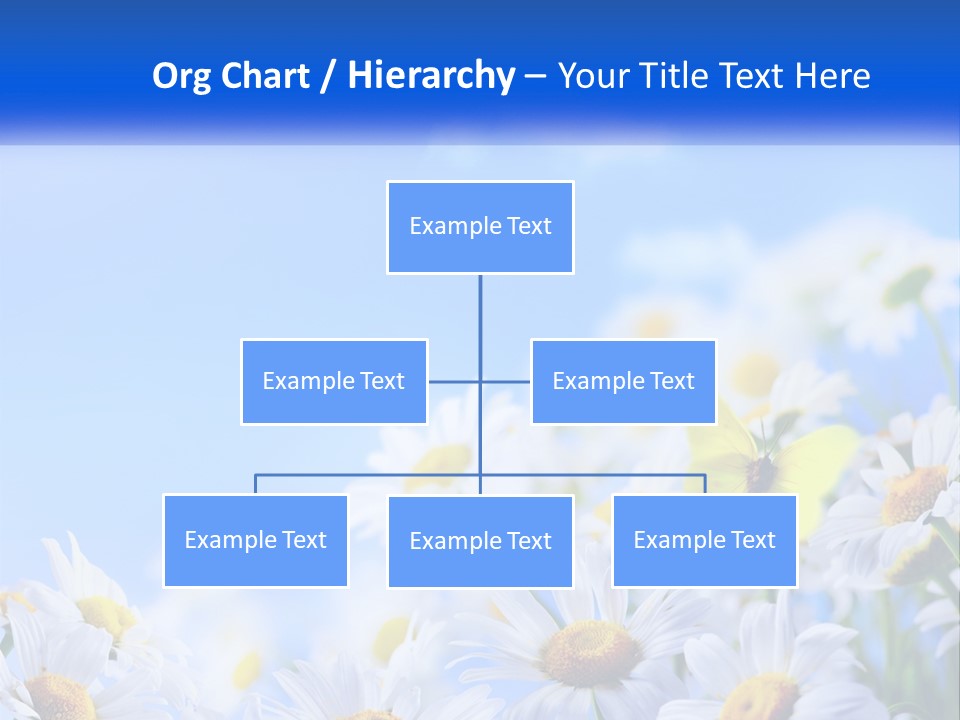 Org Chart / Hierarchy – Your Title Text Here

Example Text

Example Text

Example Text

Example Text

Example Text

Example Text